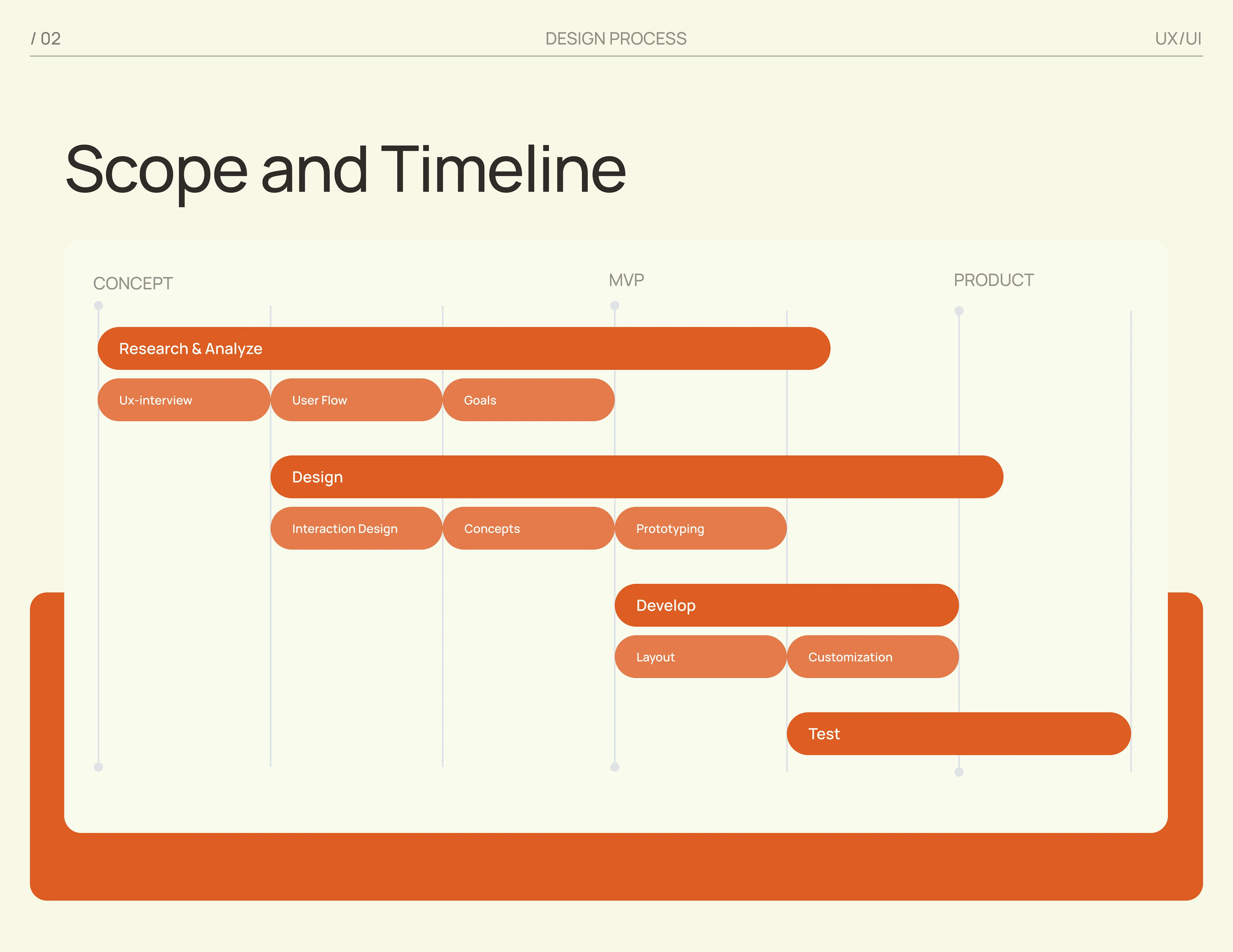 / 02
DESIGN PROCESS
UX/UI

Scope and Timeline

CONCEPT
MVP
PRODUCT

Research & Analyze
Ux-interview
User Flow
Goals

Design
Interaction Design
Concepts
Prototyping

Develop
Layout
Customization

Test